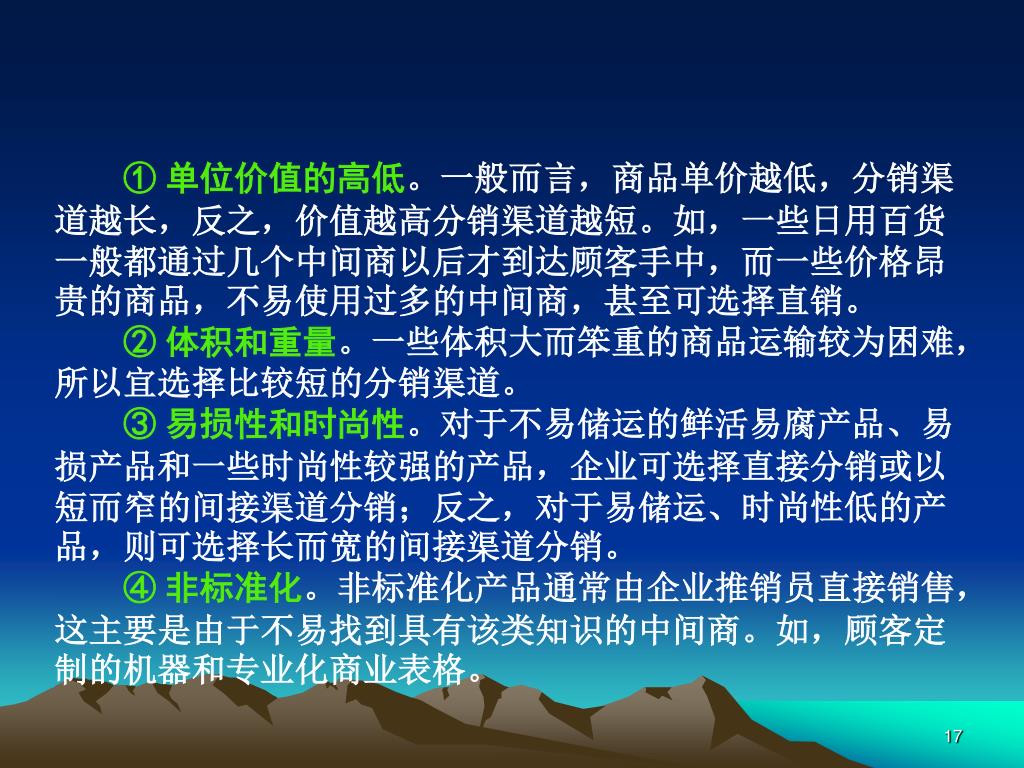 ① 单位价值的高低。一般而言，商品单价越低，分销渠道越长，反之，价值越高分销渠道越短。如，一些日用百货一般都通过几个中间商以后才到达顾客手中，而一些价格昂贵的商品，不易使用过多的中间商，甚至可选择直销。

② 体积和重量。一些体积大而笨重的商品运输较为困难，所以宜选择比较短的分销渠道。

③ 易损性和时尚性。对于不易储运的鲜活易腐产品、易损产品和一些时尚性较强的产品，企业可选择直接分销或以短而窄的间接渠道分销；反之，对于易储运、时尚性低的产品，则可选择长而宽的间接渠道分销。

④ 非标准化。非标准化产品通常由企业推销员直接销售，这主要是由于不易找到具有该类知识的中间商。如，顾客定制的机器和专业化商业表格。

17